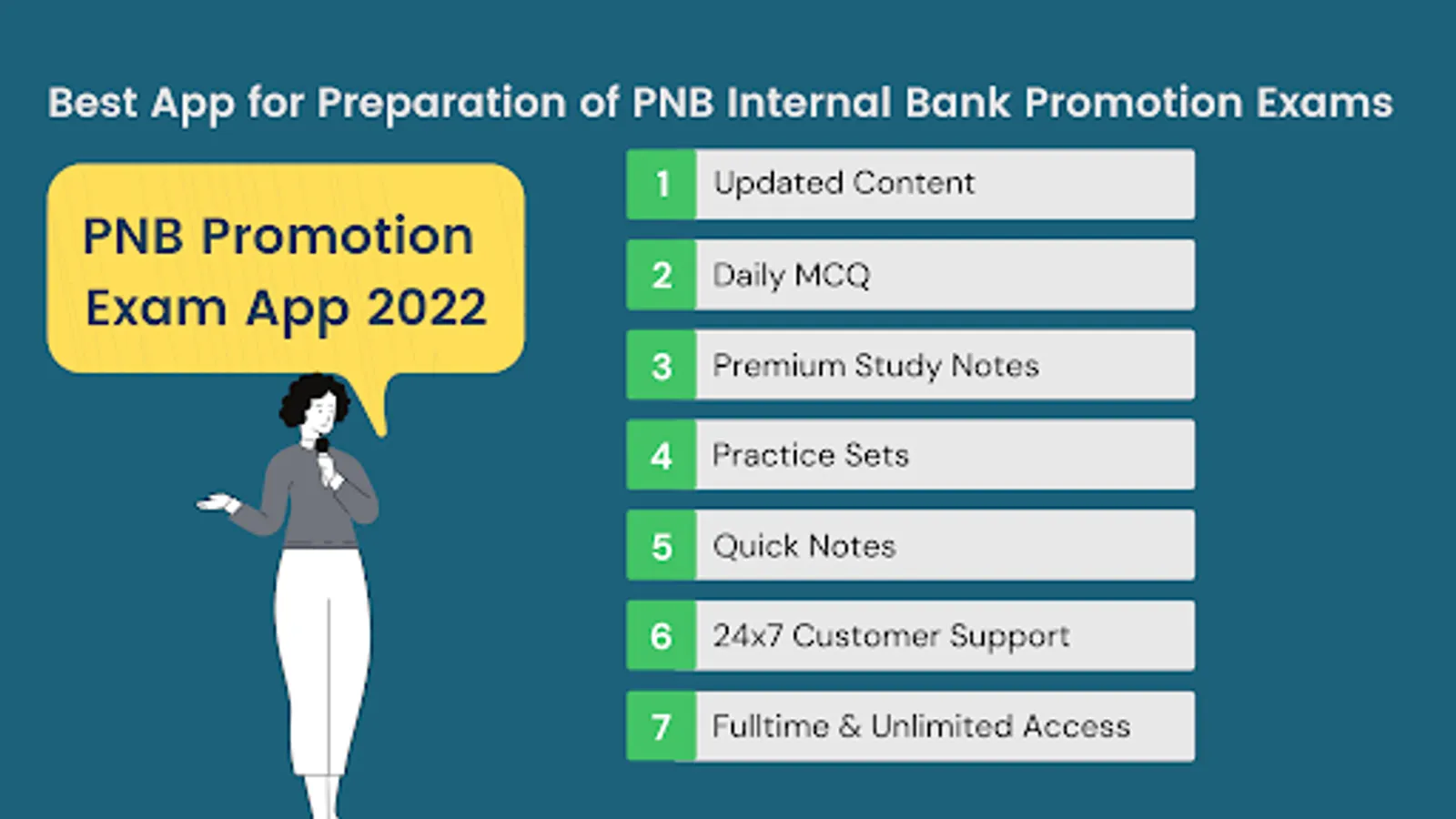 Best App for Preparation of PNB Internal Bank Promotion Exams

PNB Promotion Exam App 2022

1 Updated Content
2 Daily MCQ
3 Premium Study Notes
4 Practice Sets
5 Quick Notes
6 24x7 Customer Support
7 Fulltime & Unlimited Access